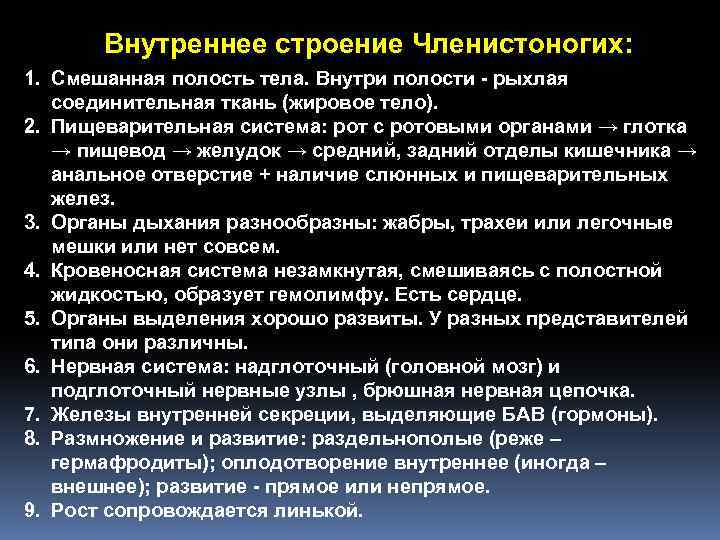 Внутреннее строение Членистоногих:

1. Смешанная полость тела. Внутри полости - рыхлая соединительная ткань (жировое тело).
2. Пищеварительная система: рот с ротовыми органами → глотка → пищевод → желудок → средний, задний отделы кишечника → анальное отверстие + наличие слюнных и пищеварительных желез.
3. Органы дыхания разнообразны: жабры, трахеи или легочные мешки или нет совсем.
4. Кровеносная система незамкнутая, смешиваясь с полостной жидкостью, образует гемолимфу. Есть сердце.
5. Органы выделения хорошо развиты. У разных представителей типа они различны.
6. Нервная система: надглоточный (головной мозг) и подглоточный нервные узлы , брюшная нервная цепочка.
7. Железы внутренней секреции, выделяющие БАВ (гормоны).
8. Размножение и развитие: раздельнополые (реже – гермафродиты); оплодотворение внутреннее (иногда – внешнее); развитие - прямое или непрямое.
9. Рост сопровождается линькой.